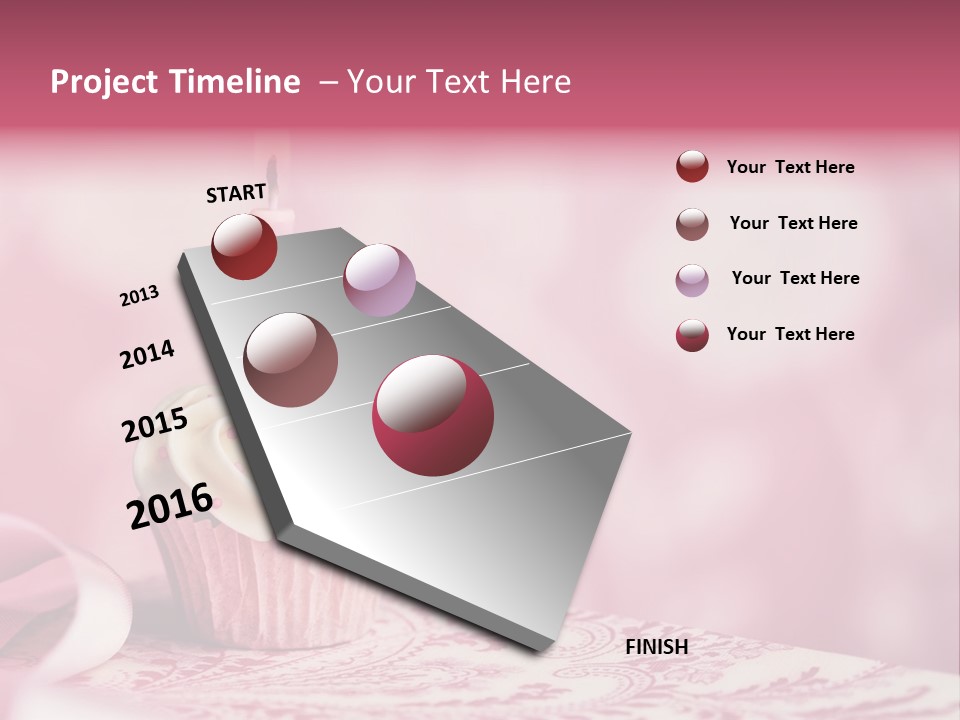 Project Timeline – Your Text Here

START

2013

2014

2015

2016

FINISH

Your Text Here

Your Text Here

Your Text Here

Your Text Here